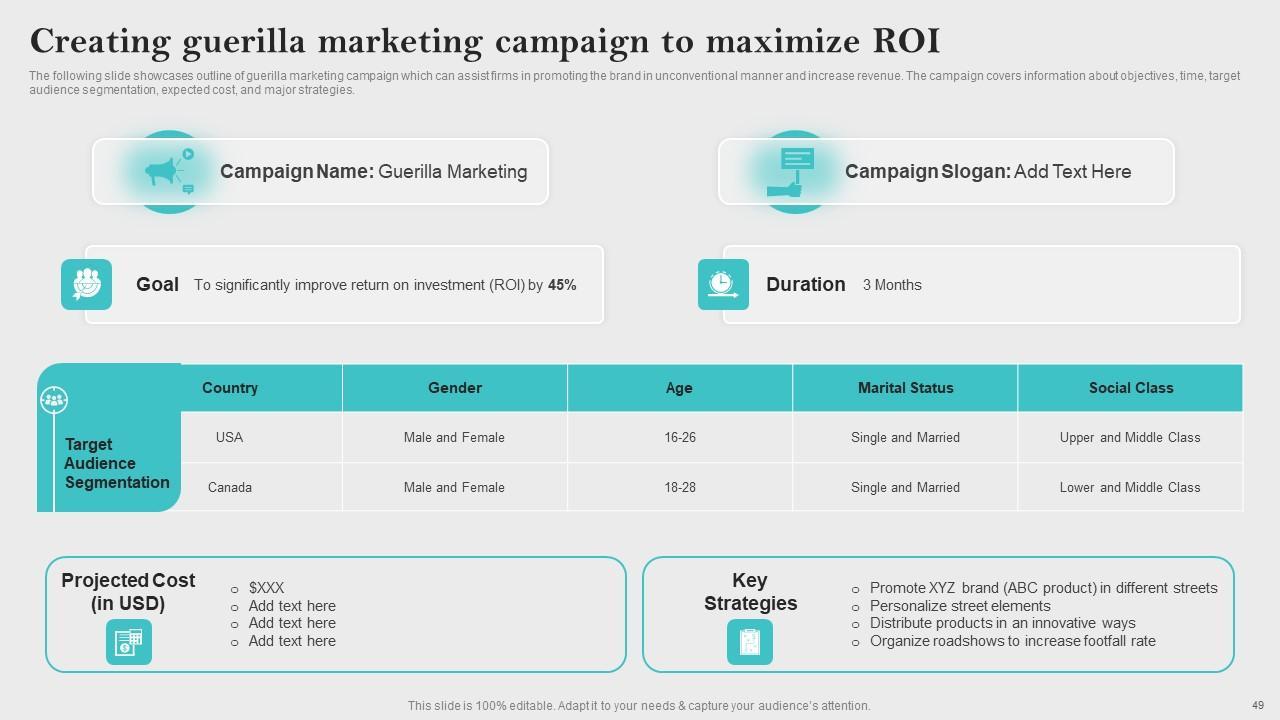 Creating guerilla marketing campaign to maximize ROI

The following slide showcases outline of guerilla marketing campaign which can assist firms in promoting the brand in unconventional manner and increase revenue. The campaign covers information about objectives, time, target audience segmentation, expected cost, and major strategies.

Campaign Name: Guerilla Marketing

Campaign Slogan: Add Text Here

Goal To significantly improve return on investment (ROI) by 45%

Duration 3 Months

Target Audience Segmentation

| Country | Gender | Age | Marital Status | Social Class |
|---|---|---|---|---|
| USA | Male and Female | 16-26 | Single and Married | Upper and Middle Class |
| Canada | Male and Female | 18-28 | Single and Married | Lower and Middle Class |

Projected Cost (in USD)

o $XXX
o Add text here
o Add text here
o Add text here

Key Strategies

o Promote XYZ brand (ABC product) in different streets
o Personalize street elements
o Distribute products in an innovative ways
o Organize roadshows to increase footfall rate

This slide is 100% editable. Adapt it to your needs & capture your audience's attention.

49